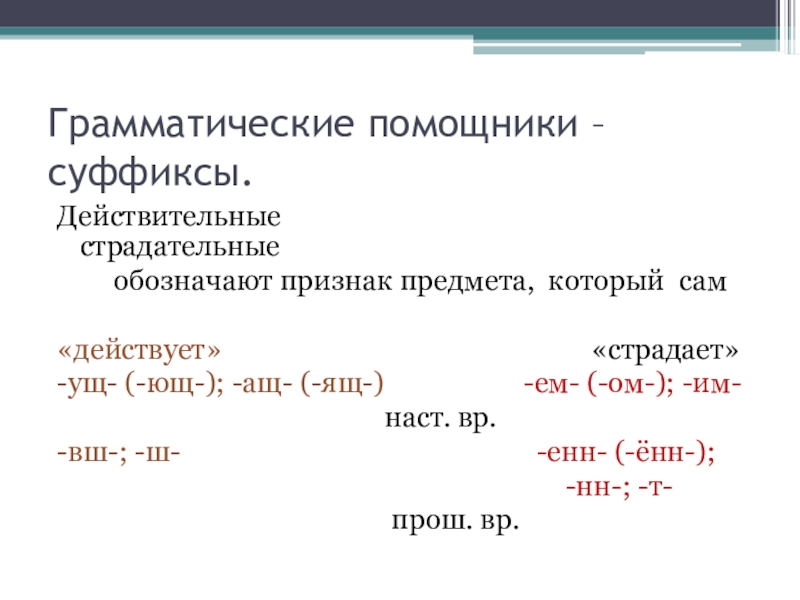 Грамматические помощники – суффиксы.

Действительные страдательные

обозначают признак предмета, который сам

«действует» «страдает»

-ущ- (-ющ-); -ащ- (-ящ-) -ем- (-ом-); -им-

наст. вр.

-вш-; -ш- -енн- (-ённ-);

-нн-; -т-

прош. вр.